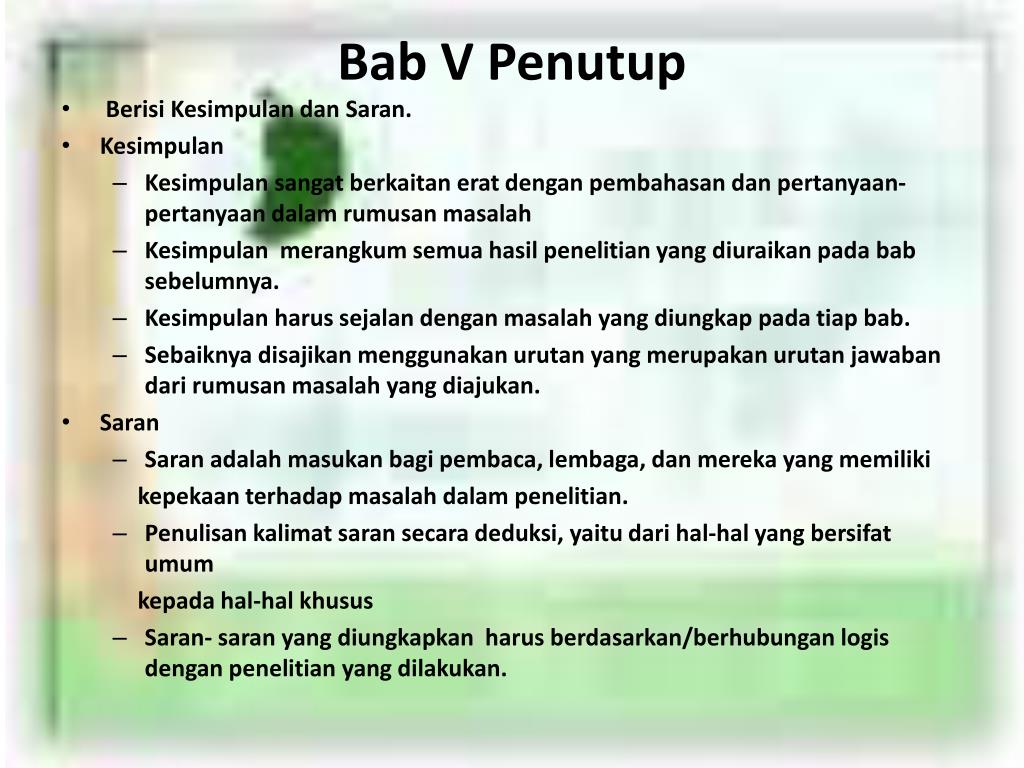 Bab V Penutup

• Berisi Kesimpulan dan Saran.
• Kesimpulan
– Kesimpulan sangat berkaitan erat dengan pembahasan dan pertanyaan-pertanyaan dalam rumusan masalah
– Kesimpulan merangkum semua hasil penelitian yang diuraikan pada bab sebelumnya.
– Kesimpulan harus sejalan dengan masalah yang diungkap pada tiap bab.
– Sebaiknya disajikan menggunakan urutan yang merupakan urutan jawaban dari rumusan masalah yang diajukan.
• Saran
– Saran adalah masukan bagi pembaca, lembaga, dan mereka yang memiliki

kepekaan terhadap masalah dalam penelitian.
– Penulisan kalimat saran secara deduksi, yaitu dari hal-hal yang bersifat umum

kepada hal-hal khusus
– Saran- saran yang diungkapkan harus berdasarkan/berhubungan logis dengan penelitian yang dilakukan.